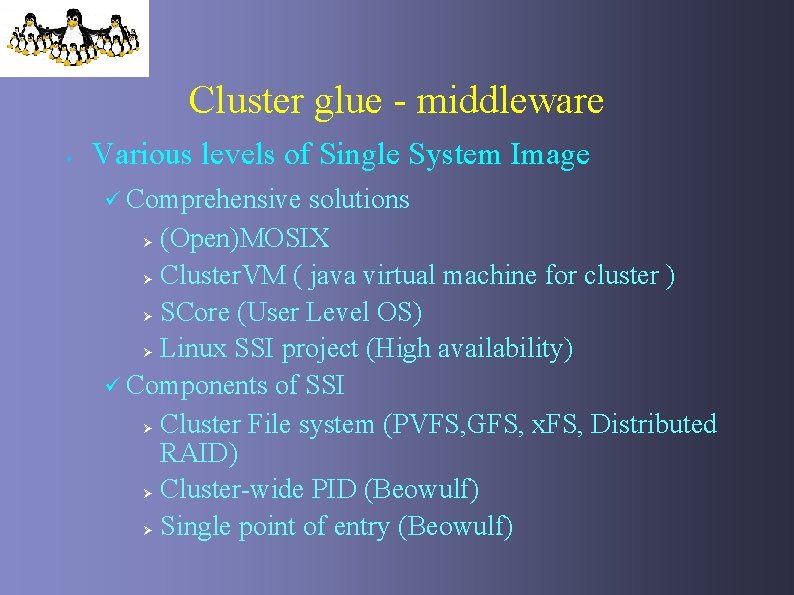 Cluster glue - middleware

• Various levels of Single System Image

✓ Comprehensive solutions

➢ (Open)MOSIX

➢ ClusterVM ( java virtual machine for cluster )

➢ SCore (User Level OS)

➢ Linux SSI project (High availability)

✓ Components of SSI

➢ Cluster File system (PVFS,GFS, xFS, Distributed RAID)

➢ Cluster-wide PID (Beowulf)

➢ Single point of entry (Beowulf)